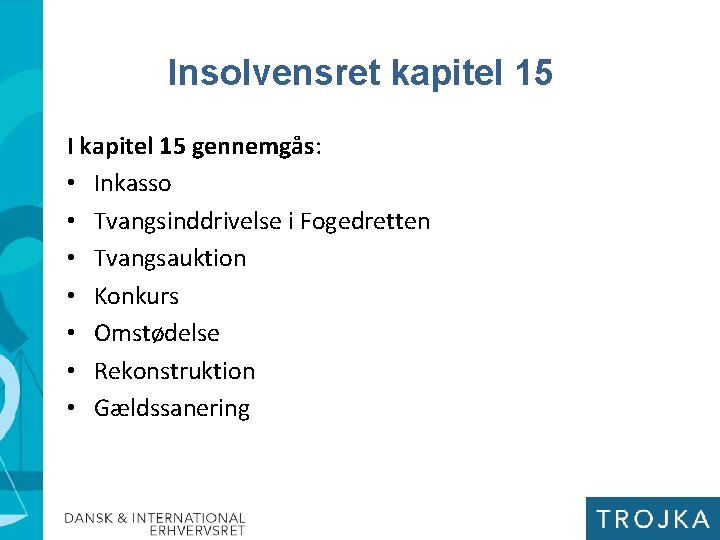 Insolvensret kapitel 15

I kapitel 15 gennemgås:
• Inkasso
• Tvangsinddrivelse i Fogedretten
• Tvangsauktion
• Konkurs
• Omstødelse
• Rekonstruktion
• Gældssanering

DANSK & INTERNATIONAL ERHVERVSRET

TROJKA